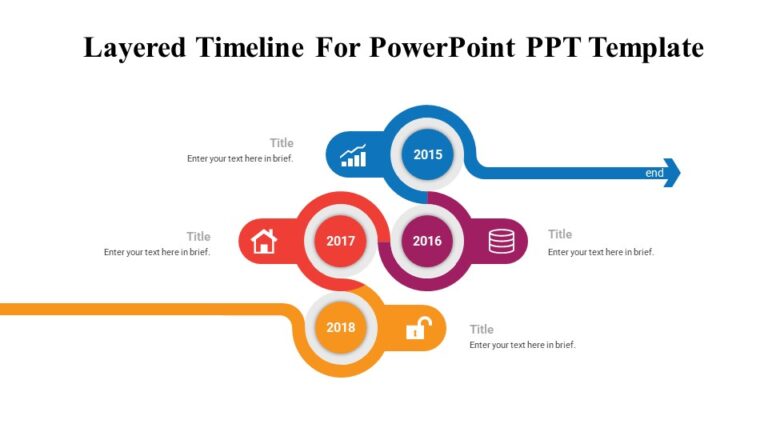 Layered Timeline For PowerPoint PPT Template

Title
Enter your text here in brief.

2015

end

Title
Enter your text here in brief.

2017

2016

Title
Enter your text here in brief.

2018

Title
Enter your text here in brief.